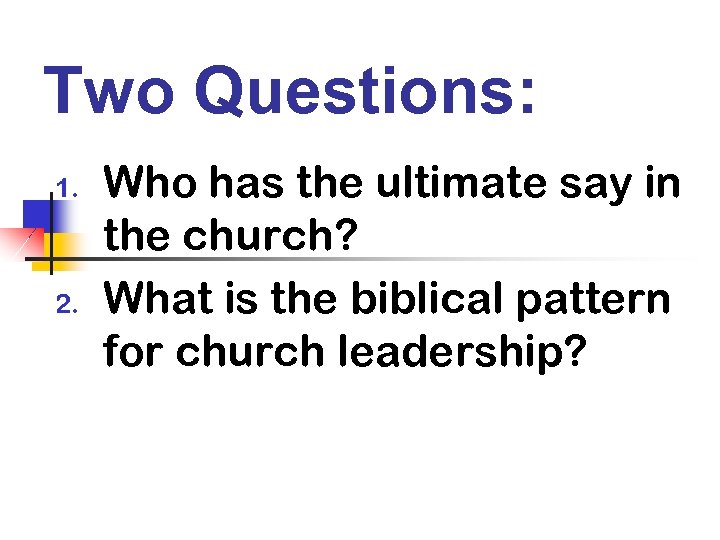 Two Questions:

1. Who has the ultimate say in the church?
2. What is the biblical pattern for church leadership?